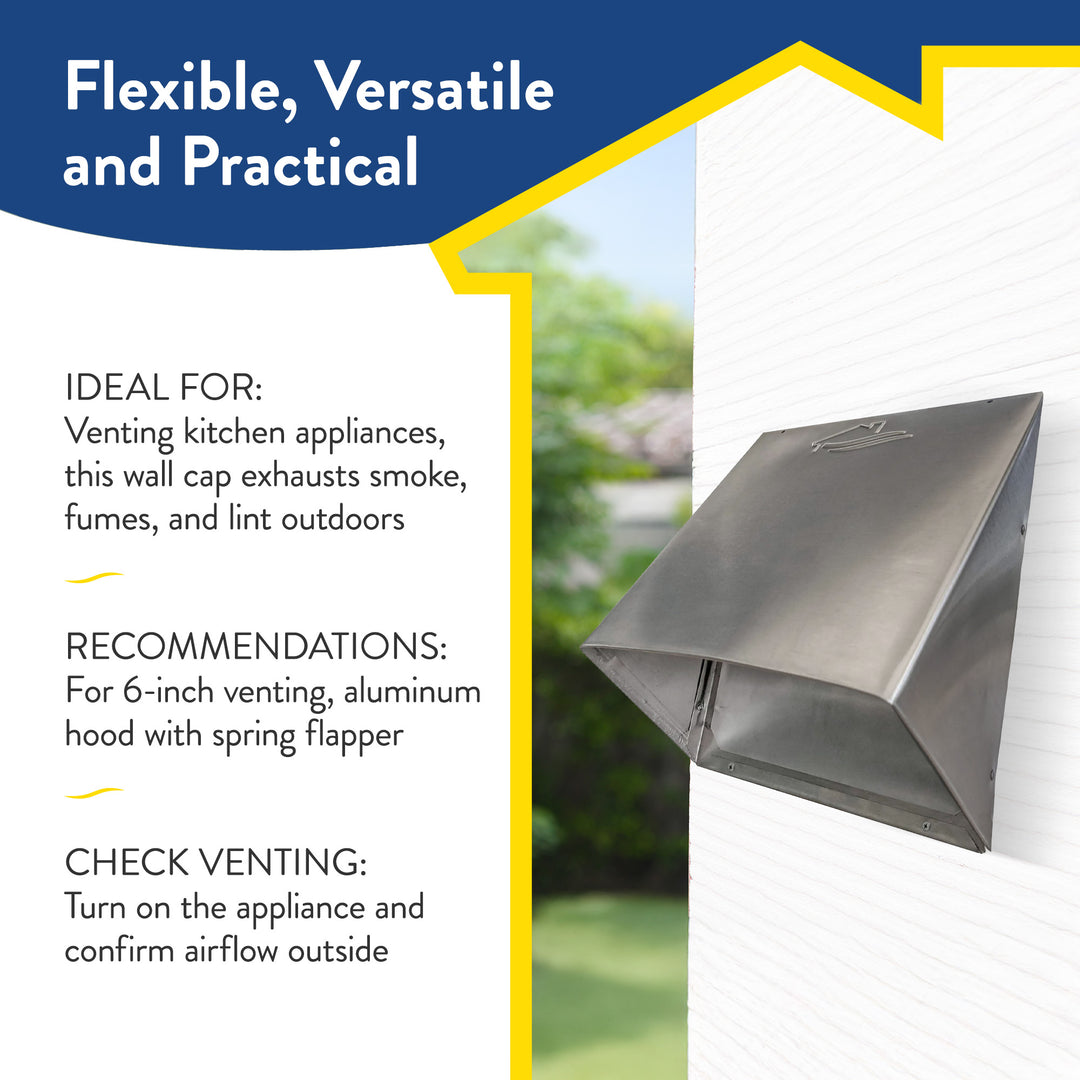 Flexible, Versatile and Practical

IDEAL FOR:
Venting kitchen appliances, this wall cap exhausts smoke, fumes, and lint outdoors

RECOMMENDATIONS:
For 6-inch venting, aluminum hood with spring flapper

CHECK VENTING:
Turn on the appliance and confirm airflow outside